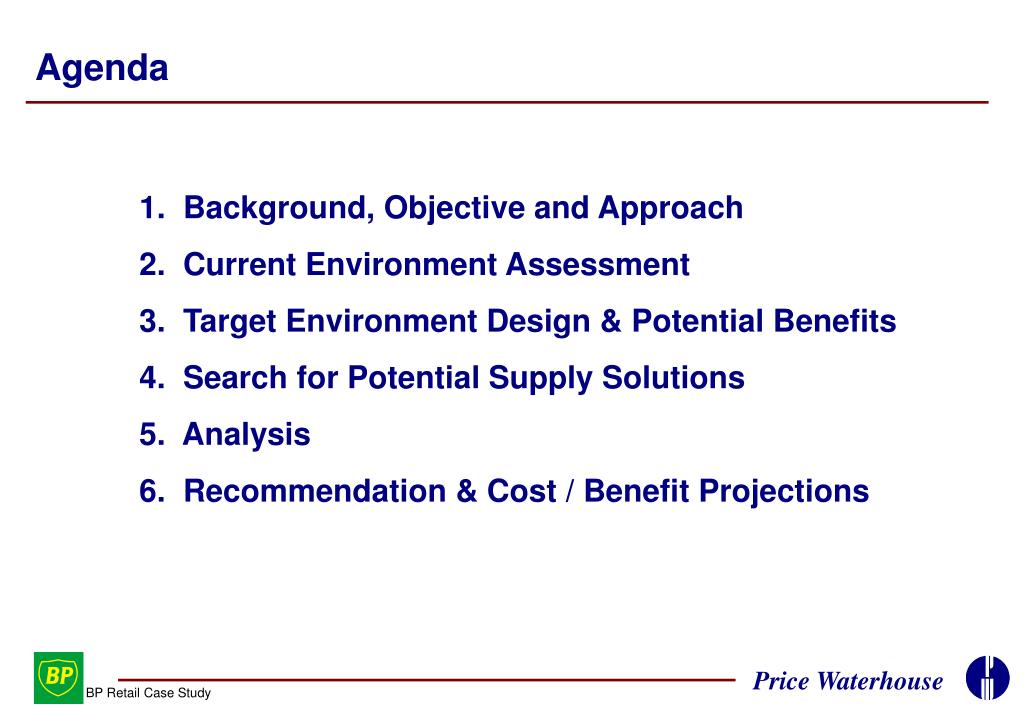 Agenda

1. Background, Objective and Approach
2. Current Environment Assessment
3. Target Environment Design & Potential Benefits
4. Search for Potential Supply Solutions
5. Analysis
6. Recommendation & Cost / Benefit Projections

BP

BP Retail Case Study

Price Waterhouse